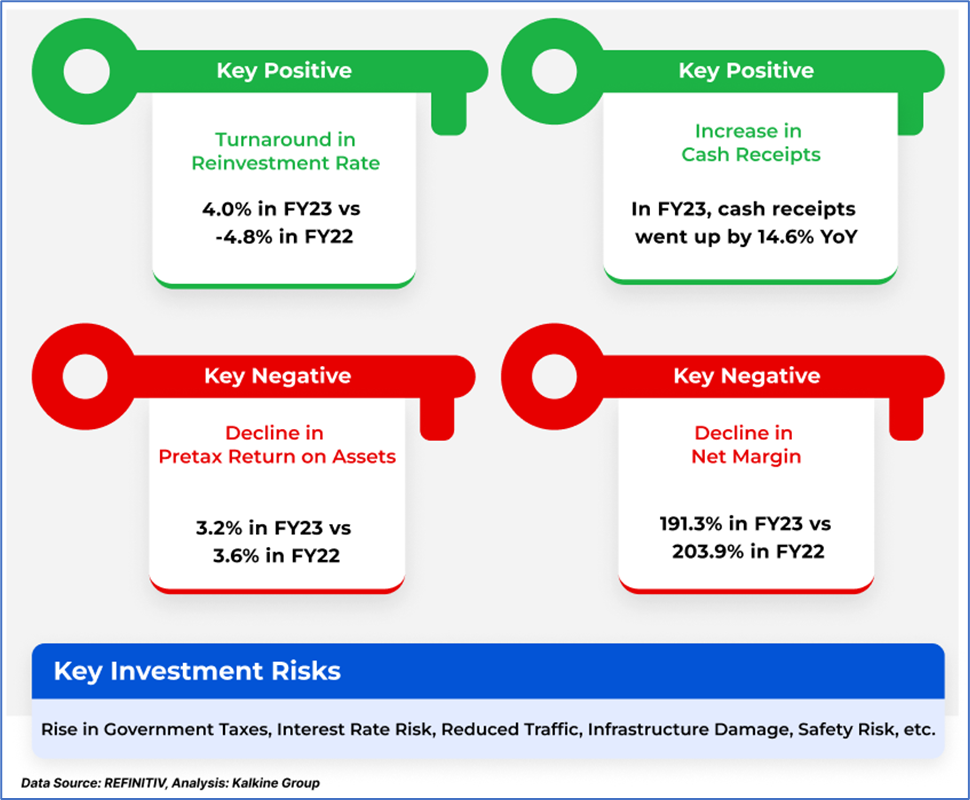 Key Positive

Turnaround in Reinvestment Rate

4.0% in FY23 vs -4.8% in FY22

Key Positive

Increase in Cash Receipts

In FY23, cash receipts went up by 14.6% YoY

Key Negative

Decline in Pretax Return on Assets

3.2% in FY23 vs 3.6% in FY22

Key Negative

Decline in Net Margin

191.3% in FY23 vs 203.9% in FY22

Key Investment Risks

Rise in Government Taxes, Interest Rate Risk, Reduced Traffic, Infrastructure Damage, Safety Risk, etc.

Data Source: REFINITIV, Analysis: Kalkine Group